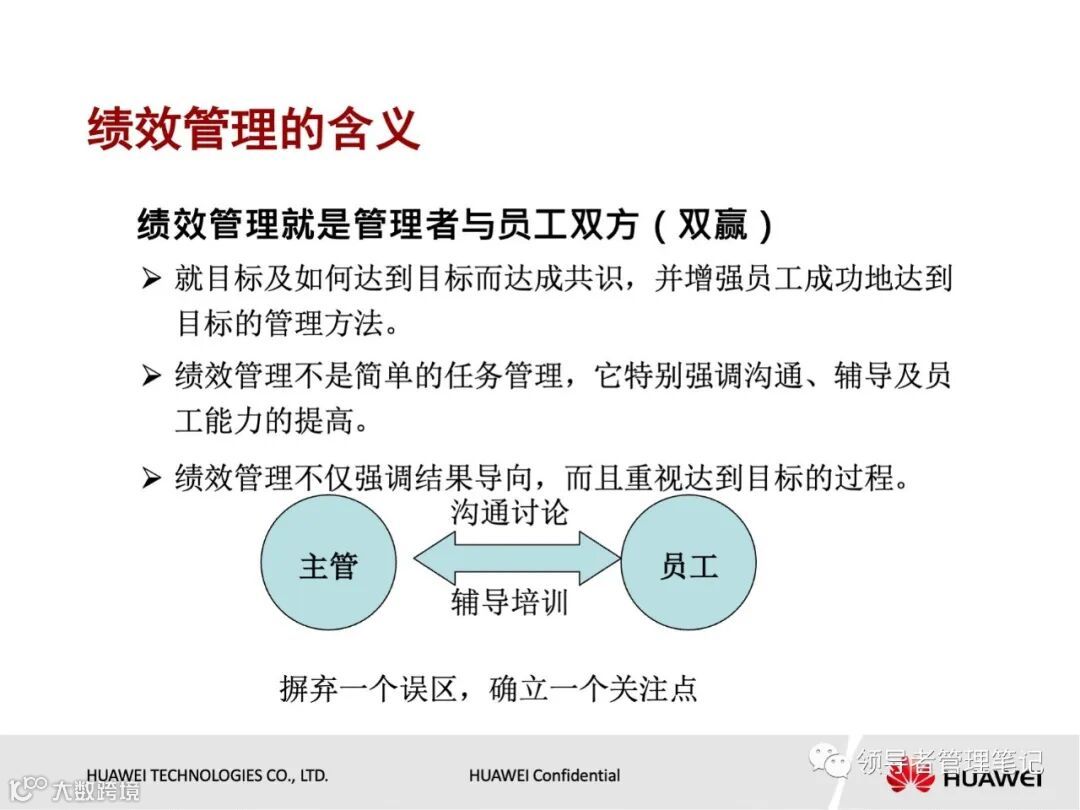 绩效管理的含义

绩效管理就是管理者与员工双方（双赢）

➢ 就目标及如何达到目标而达成共识，并增强员工成功地达到目标的管理方法。

➢ 绩效管理不是简单的任务管理，它特别强调沟通、辅导及员工能力的提高。

➢ 绩效管理不仅强调结果导向，而且重视达到目标的过程。

主管

沟通讨论

辅导培训

员工

摒弃一个误区，确立一个关注点

HUAWEI TECHNOLOGIES CO., LTD.

HUAWEI Confidential

领导者管理笔记

HUAWEI

大数跨境